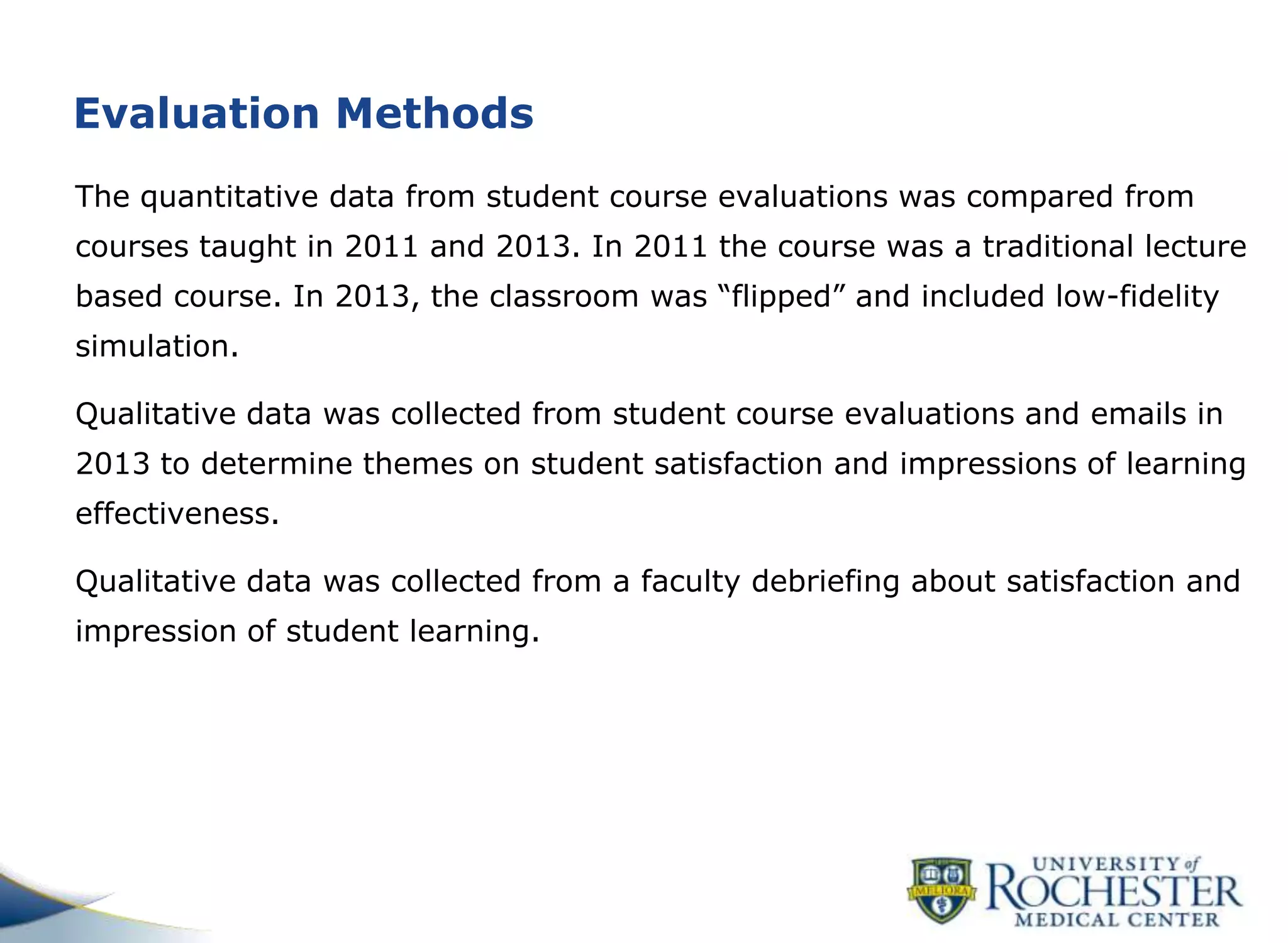 Evaluation Methods

The quantitative data from student course evaluations was compared from courses taught in 2011 and 2013. In 2011 the course was a traditional lecture based course. In 2013, the classroom was “flipped” and included low-fidelity simulation.

Qualitative data was collected from student course evaluations and emails in 2013 to determine themes on student satisfaction and impressions of learning effectiveness.

Qualitative data was collected from a faculty debriefing about satisfaction and impression of student learning.

MELIORA
UNIVERSITY of ROCHESTER MEDICAL CENTER